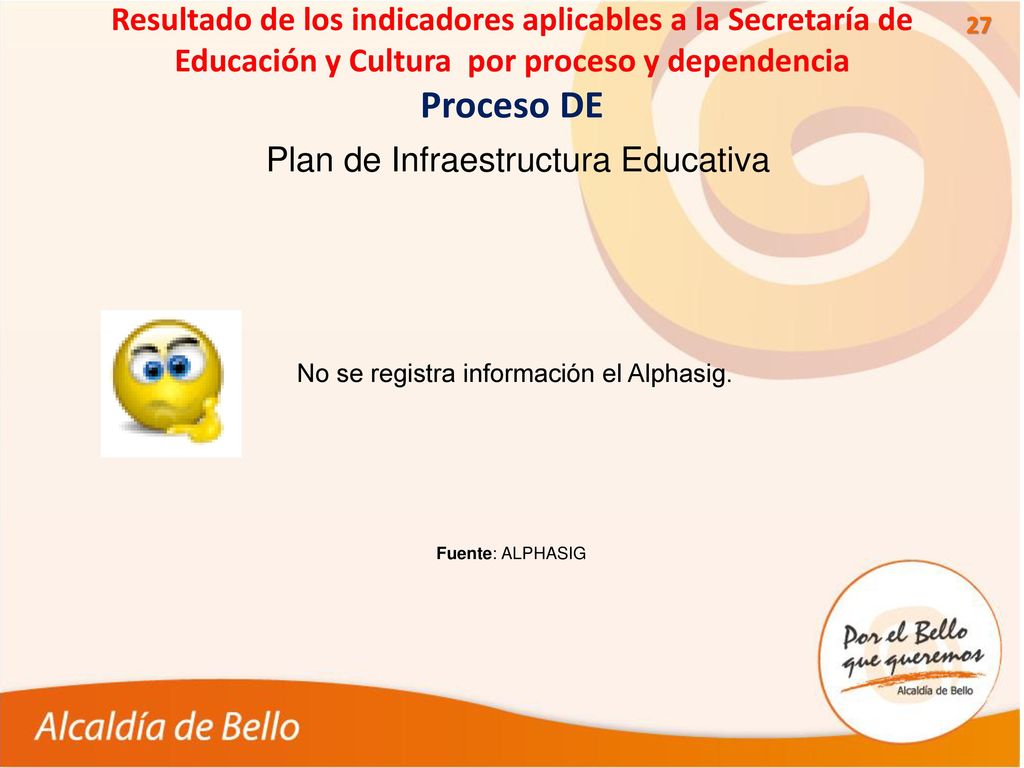 Resultado de los indicadores aplicables a la Secretaría de Educación y Cultura por proceso y dependencia

27

Proceso DE

Plan de Infraestructura Educativa

No se registra información el Alphasig.

Fuente: ALPHASIG

Por el Bello que queremos

Alcaldía de Bello

Alcaldía de Bello